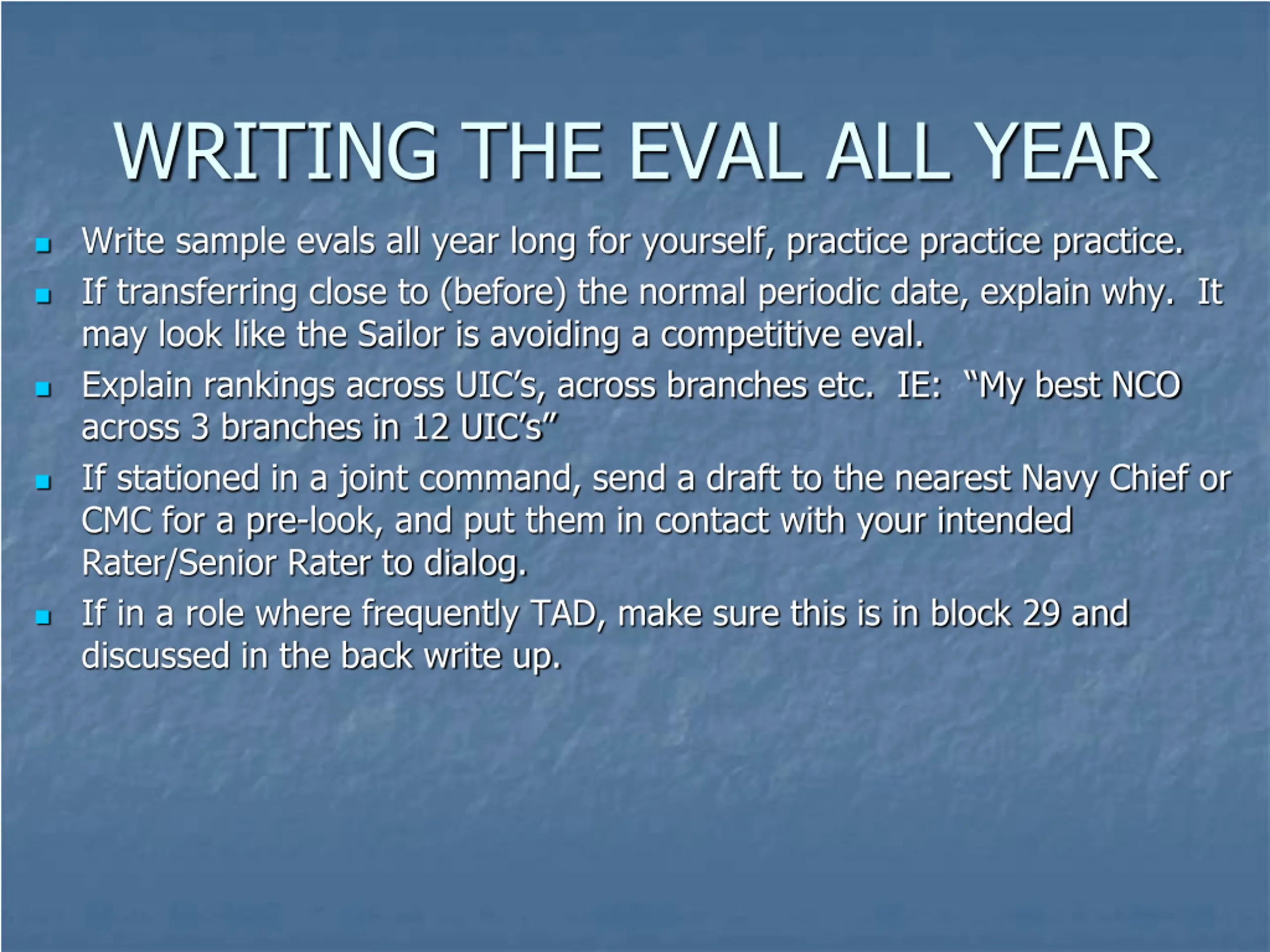 WRITING THE EVAL ALL YEAR

- Write sample evals all year long for yourself, practice practice practice.
- If transferring close to (before) the normal periodic date, explain why. It may look like the Sailor is avoiding a competitive eval.
- Explain rankings across UIC's, across branches etc. IE: "My best NCO across 3 branches in 12 UIC's"
- If stationed in a joint command, send a draft to the nearest Navy Chief or CMC for a pre-look, and put them in contact with your intended Rater/Senior Rater to dialog.
- If in a role where frequently TAD, make sure this is in block 29 and discussed in the back write up.